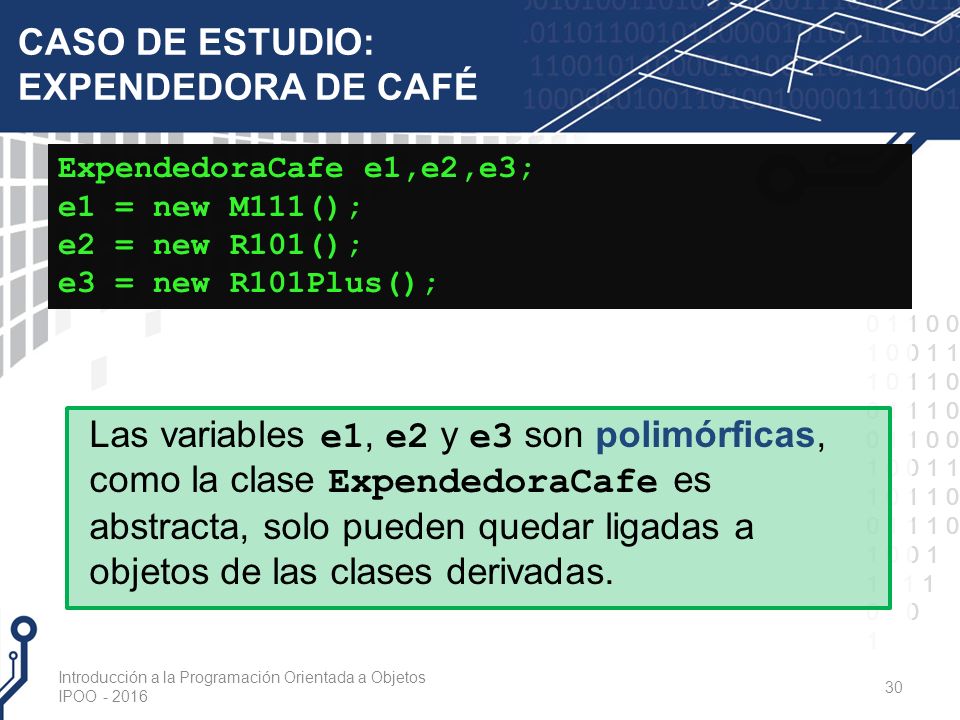 CASO DE ESTUDIO:
EXPENDEDORA DE CAFÉ

ExpendedoraCafe e1,e2,e3;
e1 = new M111();
e2 = new R101();
e3 = new R101Plus();

Las variables e1, e2 y e3 son polimórficas, como la clase ExpendedoraCafe es abstracta, solo pueden quedar ligadas a objetos de las clases derivadas.

Introducción a la Programación Orientada a Objetos
IPOO - 2016

30